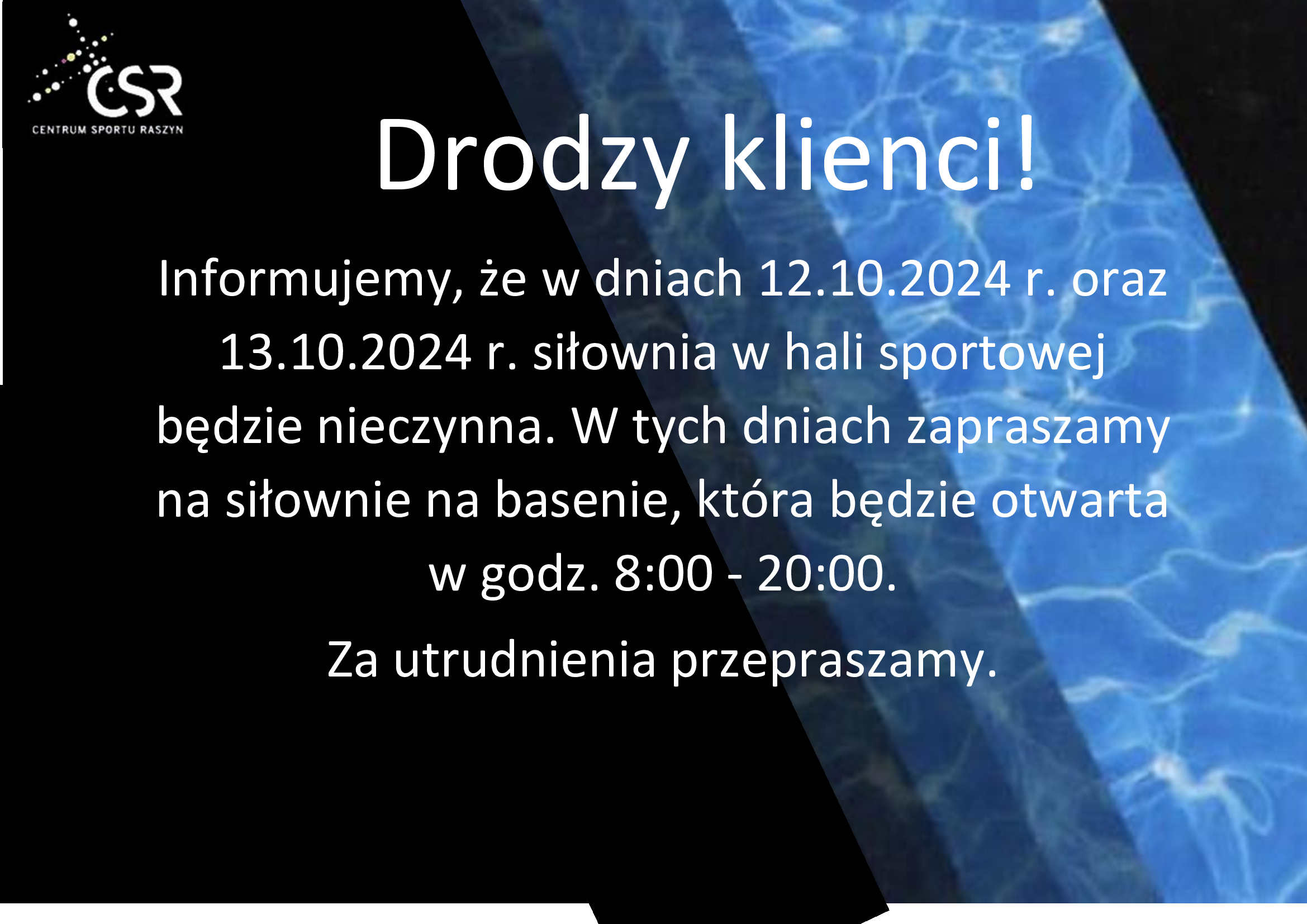 CSR
CENTRUM SPORTU RASZYN

Drodzy klienci!

Informujemy, że w dniach 12.10.2024 r. oraz 13.10.2024 r. siłownia w hali sportowej będzie nieczynna. W tych dniach zapraszamy na siłownie na basenie, która będzie otwarta w godz. 8:00 - 20:00.

Za utrudnienia przepraszamy.